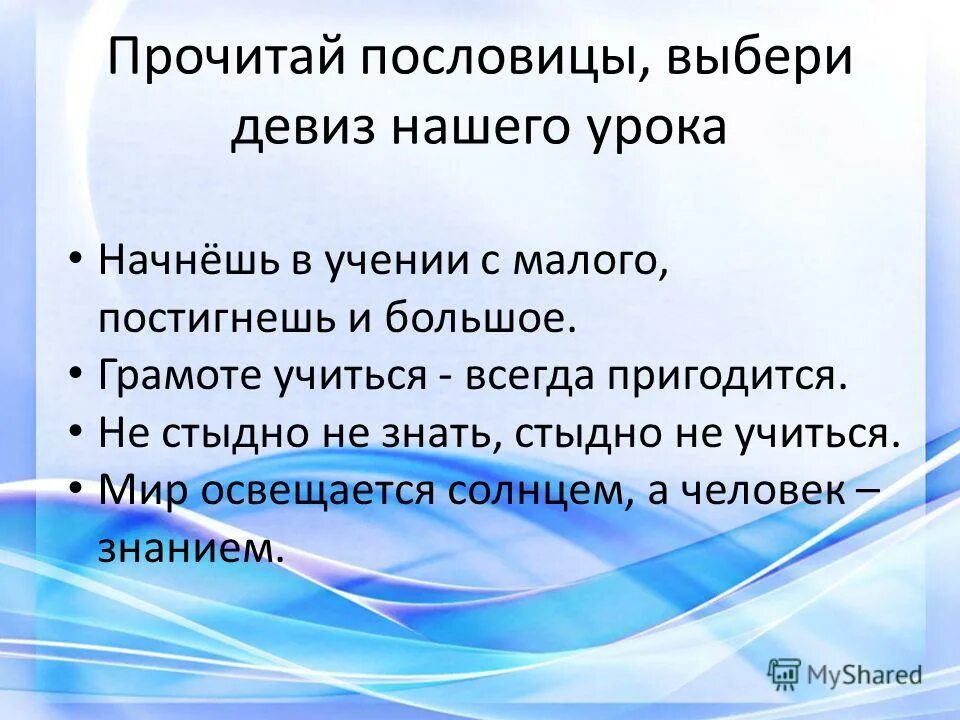 Прочитай пословицы, выбери девиз нашего урока

• Начнёшь в учении с малого, постигнешь и большое.
• Грамоте учиться - всегда пригодится.
• Не стыдно не знать, стыдно не учиться.
• Мир освещается солнцем, а человек – знанием.

MyShared